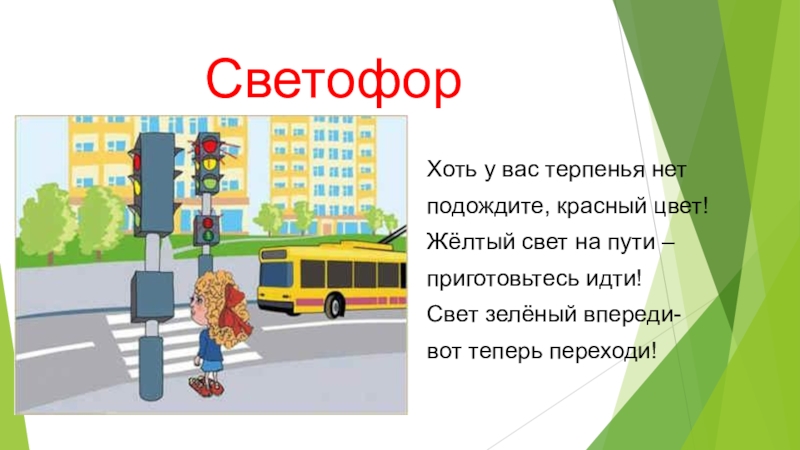 Светофор

Хоть у вас терпенья нет
подождите, красный цвет!
Жёлтый свет на пути –
приготовьтесь идти!
Свет зелёный впереди-
вот теперь переходи!